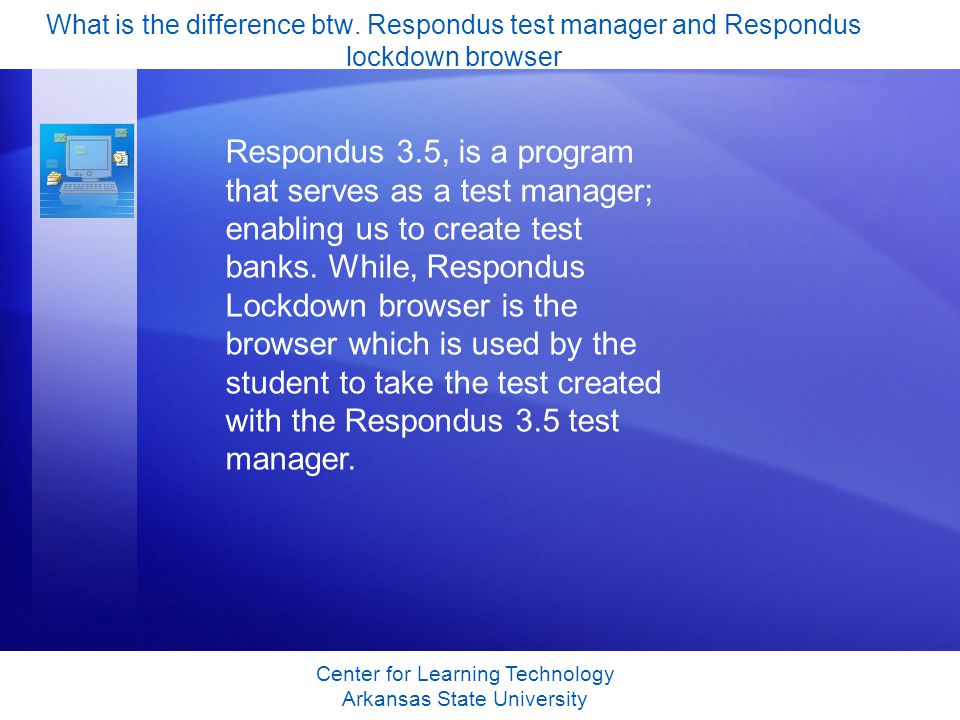 What is the difference btw. Respondus test manager and Respondus lockdown browser

Respondus 3.5, is a program that serves as a test manager; enabling us to create test banks. While, Respondus Lockdown browser is the browser which is used by the student to take the test created with the Respondus 3.5 test manager.

Center for Learning Technology
Arkansas State University